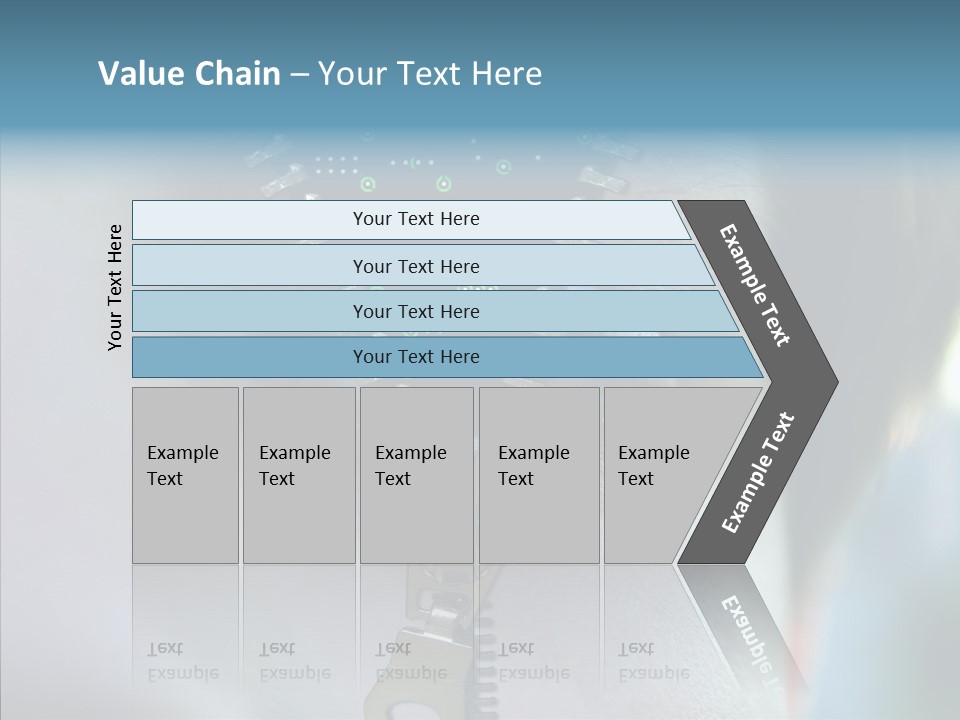 Value Chain – Your Text Here

Your Text Here

Your Text Here

Your Text Here

Your Text Here

Your Text Here

Example Text

Example Text

Example Text

Example Text

Example Text

Example Text

Example Text